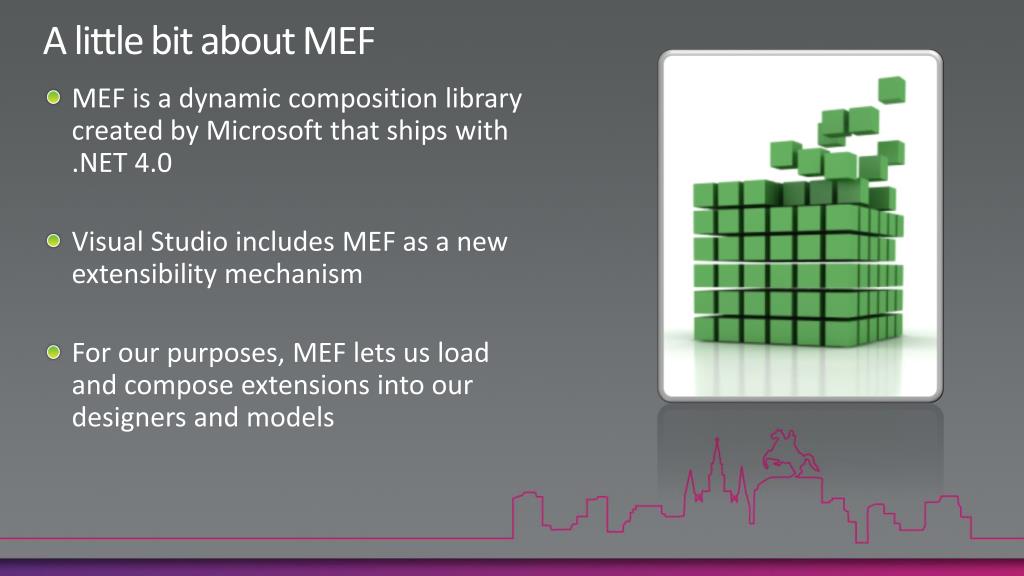 A little bit about MEF

MEF is a dynamic composition library created by Microsoft that ships with .NET 4.0

Visual Studio includes MEF as a new extensibility mechanism

For our purposes, MEF lets us load and compose extensions into our designers and models